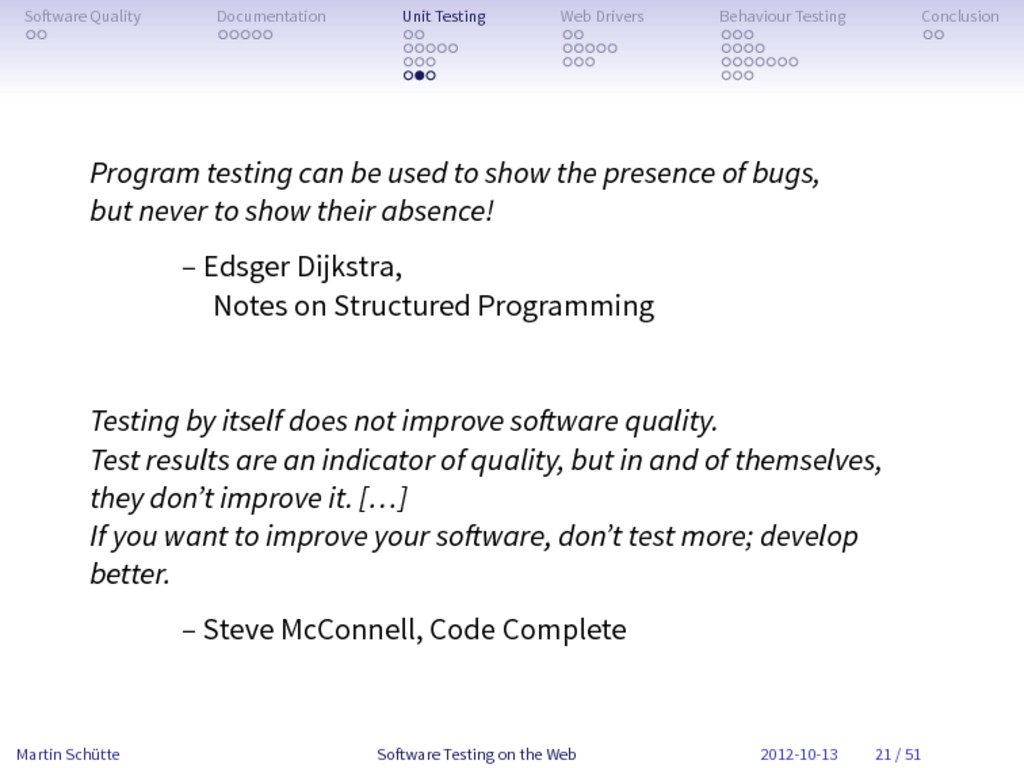 Software Quality   Documentation   Unit Testing   Web Drivers   Behaviour Testing   Conclusion

Program testing can be used to show the presence of bugs, but never to show their absence!

– Edsger Dijkstra, Notes on Structured Programming

Testing by itself does not improve software quality. Test results are an indicator of quality, but in and of themselves, they don't improve it. [...] If you want to improve your software, don't test more; develop better.

– Steve McConnell, Code Complete

Martin Schütte   Software Testing on the Web   2012-10-13   21 / 51